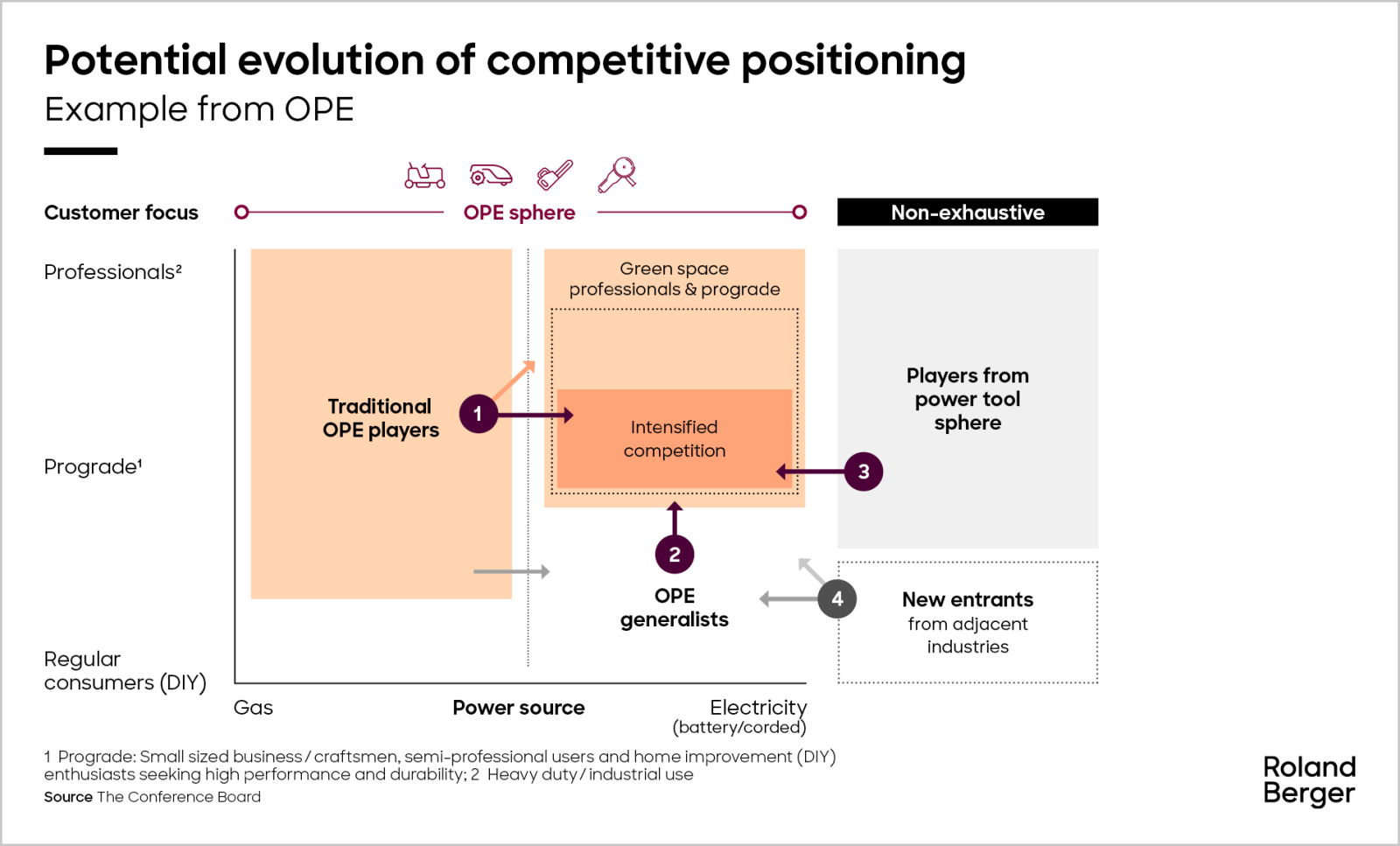 Potential evolution of competitive positioning
Example from OPE

Customer focus
OPE sphere
Non-exhaustive

Professionals²

Prograde¹

Regular consumers (DIY)

Traditional OPE players

1

Green space professionals & prograde

Intensified competition

2

OPE generalists

3

Players from power tool sphere

4

New entrants from adjacent industries

Gas
Power source
Electricity (battery/corded)

1 Prograde: Small sized business / craftsmen, semi-professional users and home improvement (DIY) enthusiasts seeking high performance and durability; 2 Heavy duty / industrial use
Source The Conference Board

Roland Berger